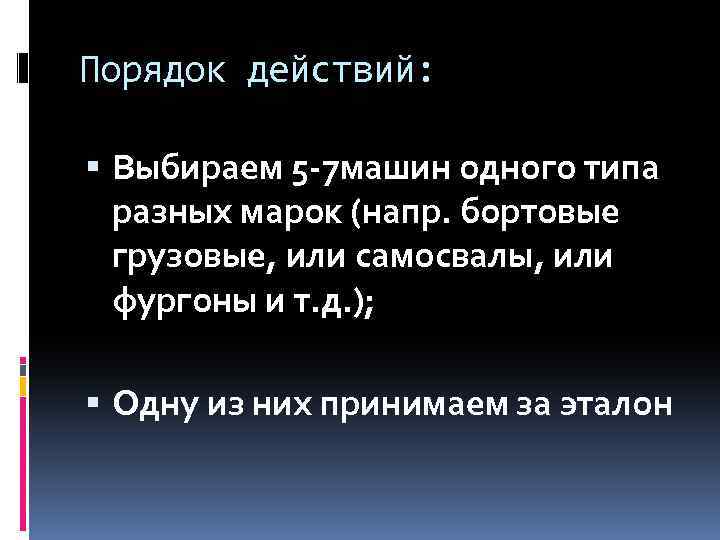 Порядок действий:

▪ Выбираем 5-7машин одного типа разных марок (напр. бортовые грузовые, или самосвалы, или фургоны и т.д.);

▪ Одну из них принимаем за эталон